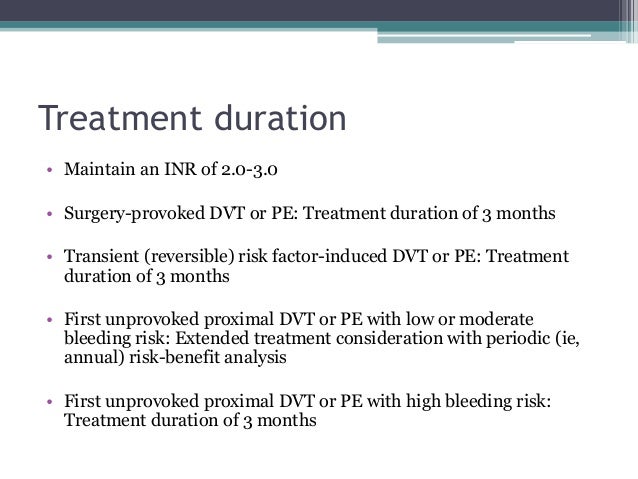 Treatment duration

• Maintain an INR of 2.0-3.0

• Surgery-provoked DVT or PE: Treatment duration of 3 months

• Transient (reversible) risk factor-induced DVT or PE: Treatment duration of 3 months

• First unprovoked proximal DVT or PE with low or moderate bleeding risk: Extended treatment consideration with periodic (ie, annual) risk-benefit analysis

• First unprovoked proximal DVT or PE with high bleeding risk: Treatment duration of 3 months